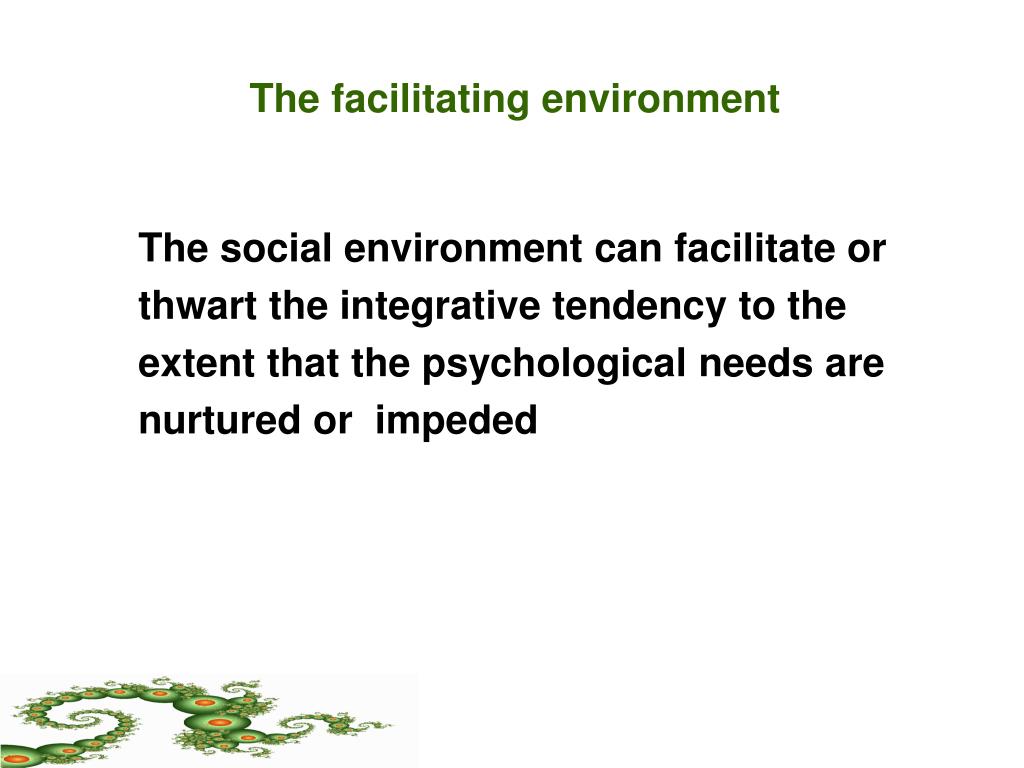 The facilitating environment

The social environment can facilitate or thwart the integrative tendency to the extent that the psychological needs are nurtured or  impeded